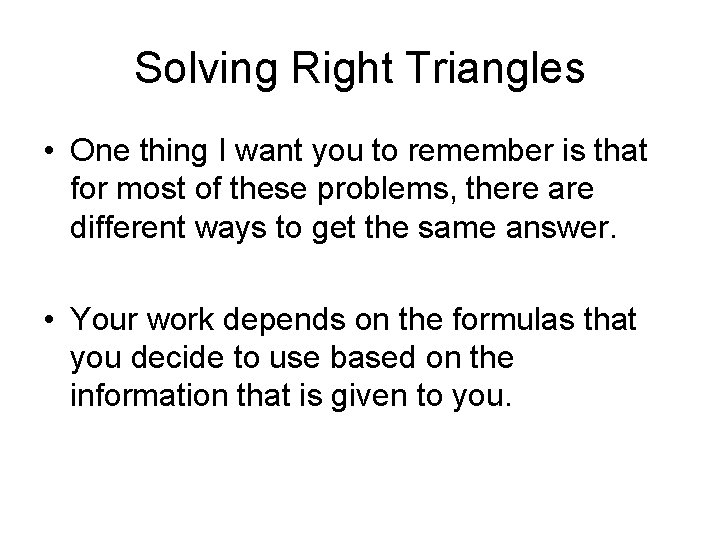 Solving Right Triangles

• One thing I want you to remember is that for most of these problems, there are different ways to get the same answer.

• Your work depends on the formulas that you decide to use based on the information that is given to you.